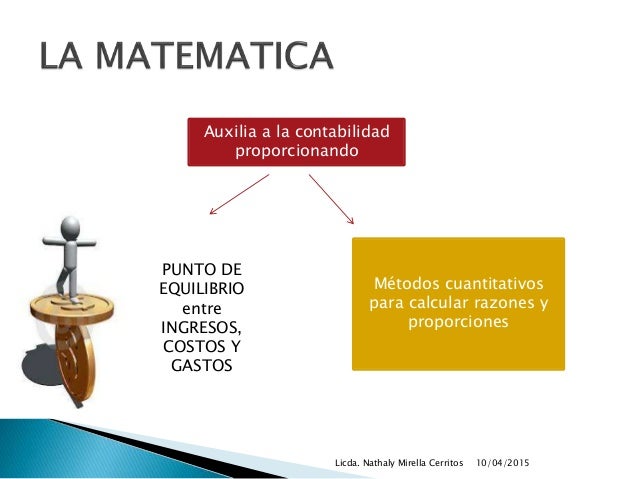 LA MATEMATICA

Auxilia a la contabilidad proporcionando

PUNTO DE EQUILIBRIO entre INGRESOS, COSTOS Y GASTOS

Métodos cuantitativos para calcular razones y proporciones

Licda. Nathaly Mirella Cerritos 10/04/2015